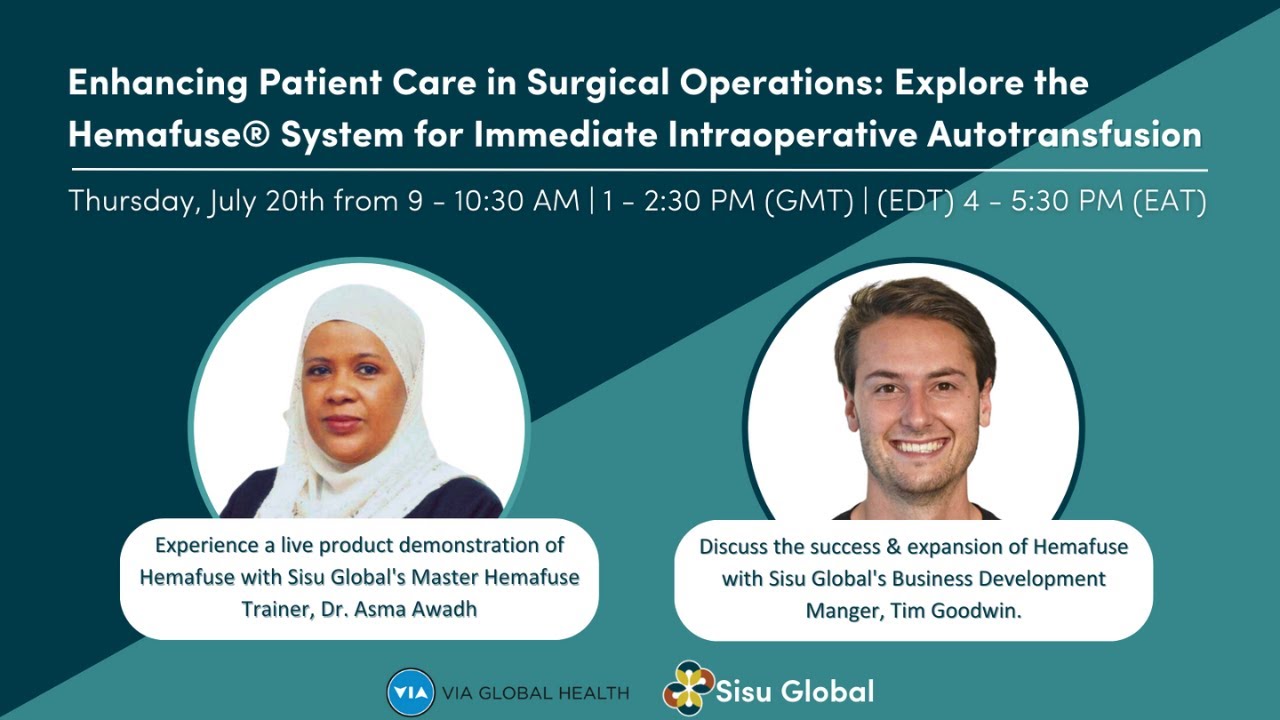 Enhancing Patient Care in Surgical Operations: Explore the Hemafuse® System for Immediate Intraoperative Autotransfusion

Thursday, July 20th from 9 - 10:30 AM | 1 - 2:30 PM (GMT) | (EDT) 4 - 5:30 PM (EAT)

Experience a live product demonstration of Hemafuse with Sisu Global's Master Hemafuse Trainer, Dr. Asma Awadh

Discuss the success & expansion of Hemafuse with Sisu Global's Business Development Manger, Tim Goodwin.

VIA VIA GLOBAL HEALTH

Sisu Global